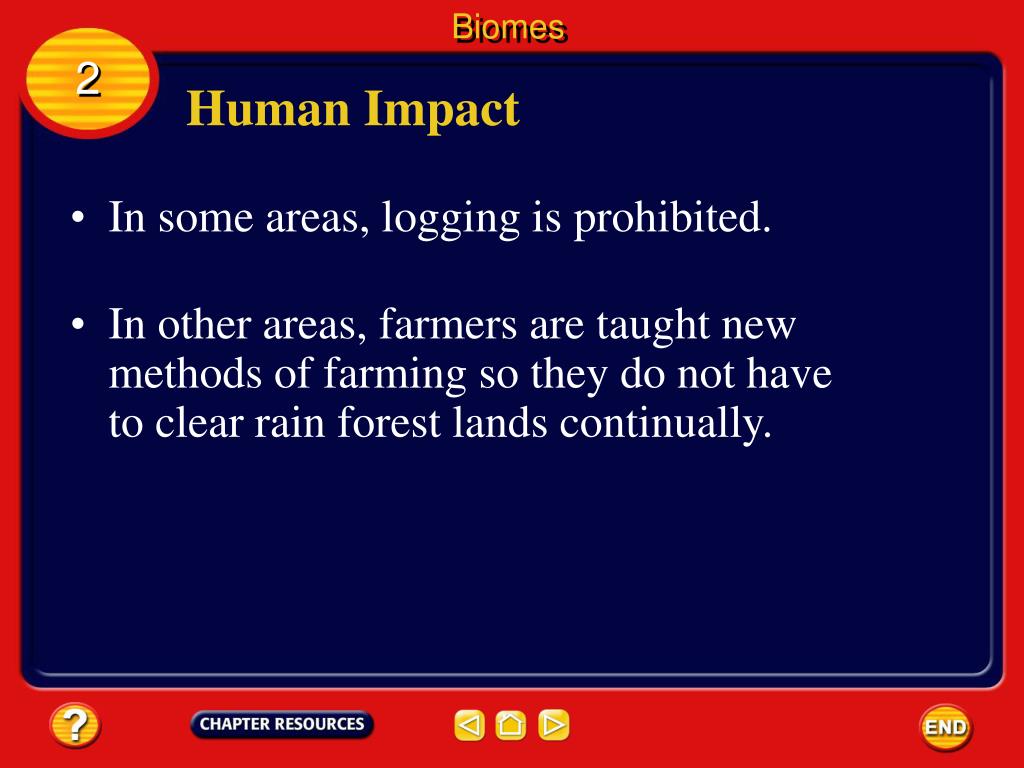 Biomes

2

Human Impact

• In some areas, logging is prohibited.

• In other areas, farmers are taught new methods of farming so they do not have to clear rain forest lands continually.

?

CHAPTER RESOURCES

END